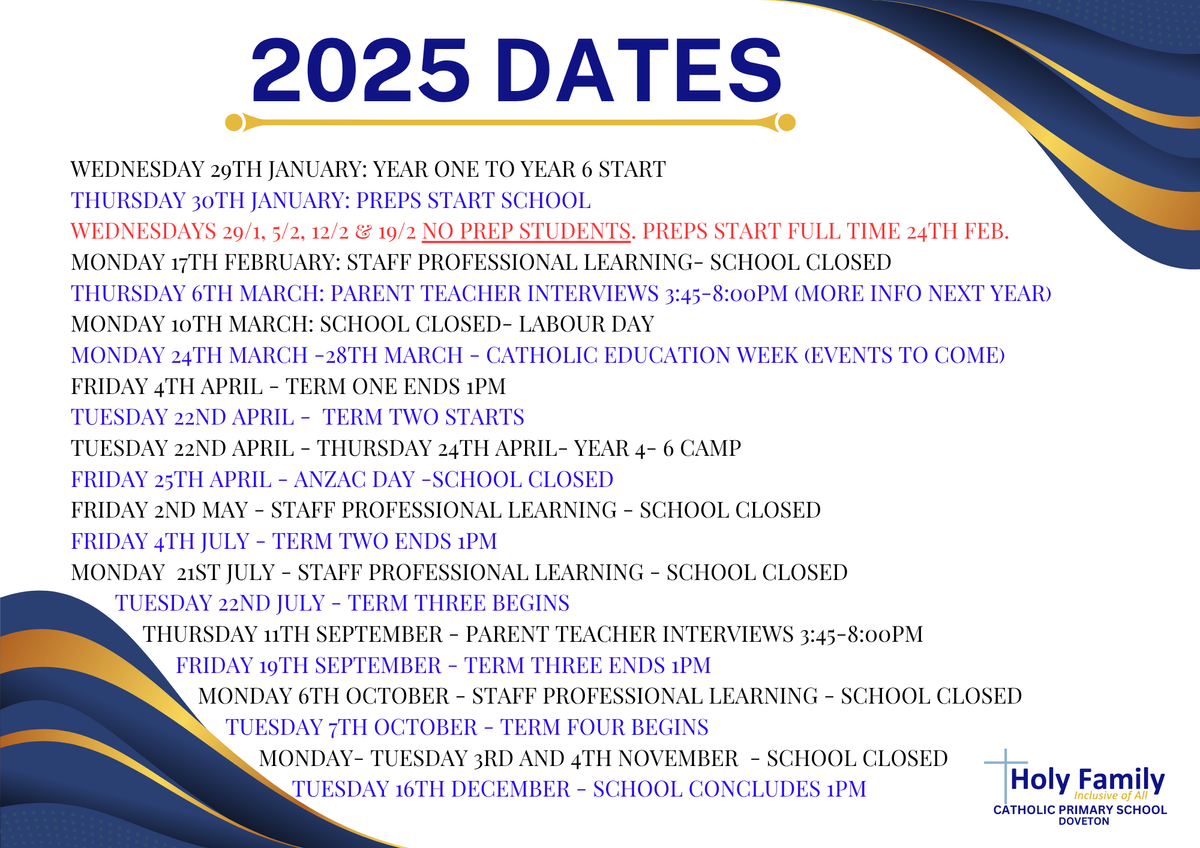 2025 DATES

WEDNESDAY 29TH JANUARY: YEAR ONE TO YEAR 6 START
THURSDAY 30TH JANUARY: PREPS START SCHOOL
WEDNESDAYS 29/1, 5/2, 12/2 & 19/2 NO PREP STUDENTS. PREPS START FULL TIME 24TH FEB.
MONDAY 17TH FEBRUARY: STAFF PROFESSIONAL LEARNING- SCHOOL CLOSED
THURSDAY 6TH MARCH: PARENT TEACHER INTERVIEWS 3:45-8:00PM (MORE INFO NEXT YEAR)
MONDAY 10TH MARCH: SCHOOL CLOSED- LABOUR DAY
MONDAY 24TH MARCH -28TH MARCH - CATHOLIC EDUCATION WEEK (EVENTS TO COME)
FRIDAY 4TH APRIL - TERM ONE ENDS 1PM
TUESDAY 22ND APRIL - TERM TWO STARTS
TUESDAY 22ND APRIL - THURSDAY 24TH APRIL- YEAR 4- 6 CAMP
FRIDAY 25TH APRIL - ANZAC DAY -SCHOOL CLOSED
FRIDAY 2ND MAY - STAFF PROFESSIONAL LEARNING - SCHOOL CLOSED
FRIDAY 4TH JULY - TERM TWO ENDS 1PM
MONDAY 21ST JULY - STAFF PROFESSIONAL LEARNING - SCHOOL CLOSED
TUESDAY 22ND JULY - TERM THREE BEGINS
THURSDAY 11TH SEPTEMBER - PARENT TEACHER INTERVIEWS 3:45-8:00PM
FRIDAY 19TH SEPTEMBER - TERM THREE ENDS 1PM
MONDAY 6TH OCTOBER - STAFF PROFESSIONAL LEARNING - SCHOOL CLOSED
TUESDAY 7TH OCTOBER - TERM FOUR BEGINS
MONDAY- TUESDAY 3RD AND 4TH NOVEMBER - SCHOOL CLOSED
TUESDAY 16TH DECEMBER - SCHOOL CONCLUDES 1PM

Holy Family
Inclusive of All
CATHOLIC PRIMARY SCHOOL
DOVETON